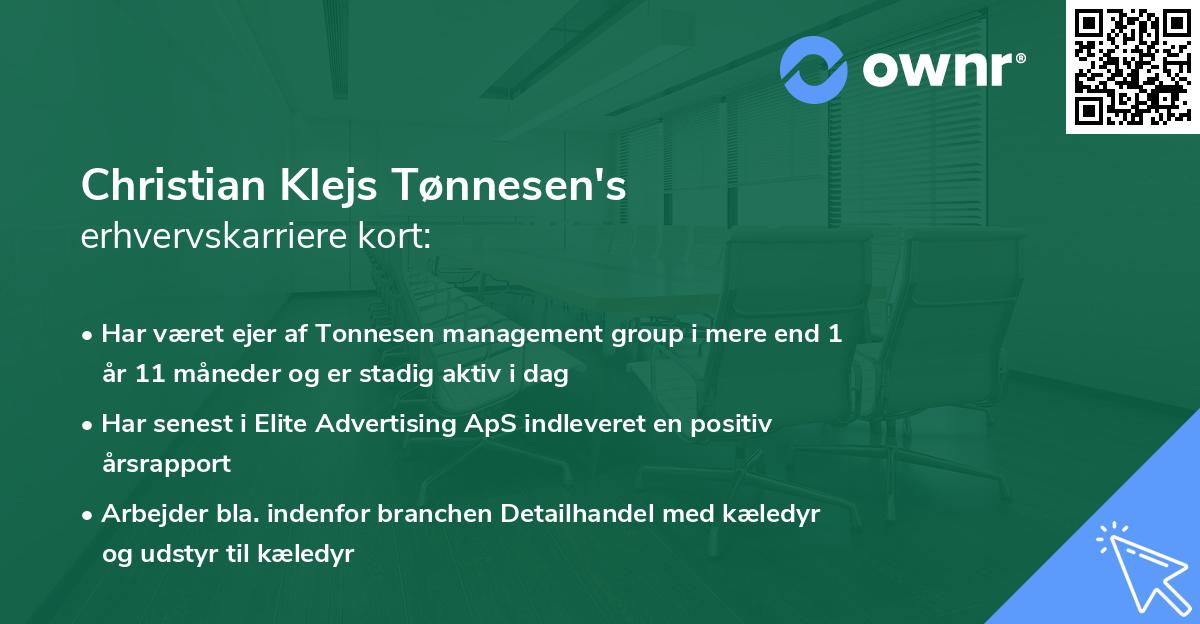 ownr®

Christian Klejs Tønnesen's
erhvervskarriere kort:

• Har været ejer af Tonnesen management group i mere end 1 år 11 måneder og er stadig aktiv i dag

• Har senest i Elite Advertising ApS indleveret en positiv årsrapport

• Arbejder bla. indenfor branchen Detailhandel med kæledyr og udstyr til kæledyr